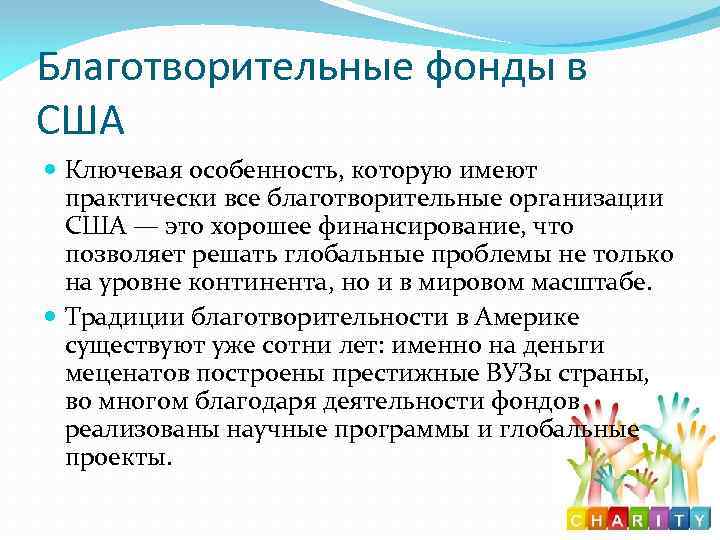 Благотворительные фонды в США

Ключевая особенность, которую имеют практически все благотворительные организации США — это хорошее финансирование, что позволяет решать глобальные проблемы не только на уровне континента, но и в мировом масштабе.

Традиции благотворительности в Америке существуют уже сотни лет: именно на деньги меценатов построены престижные ВУЗы страны, во многом благодаря деятельности фондов реализованы научные программы и глобальные проекты.

CHARITY